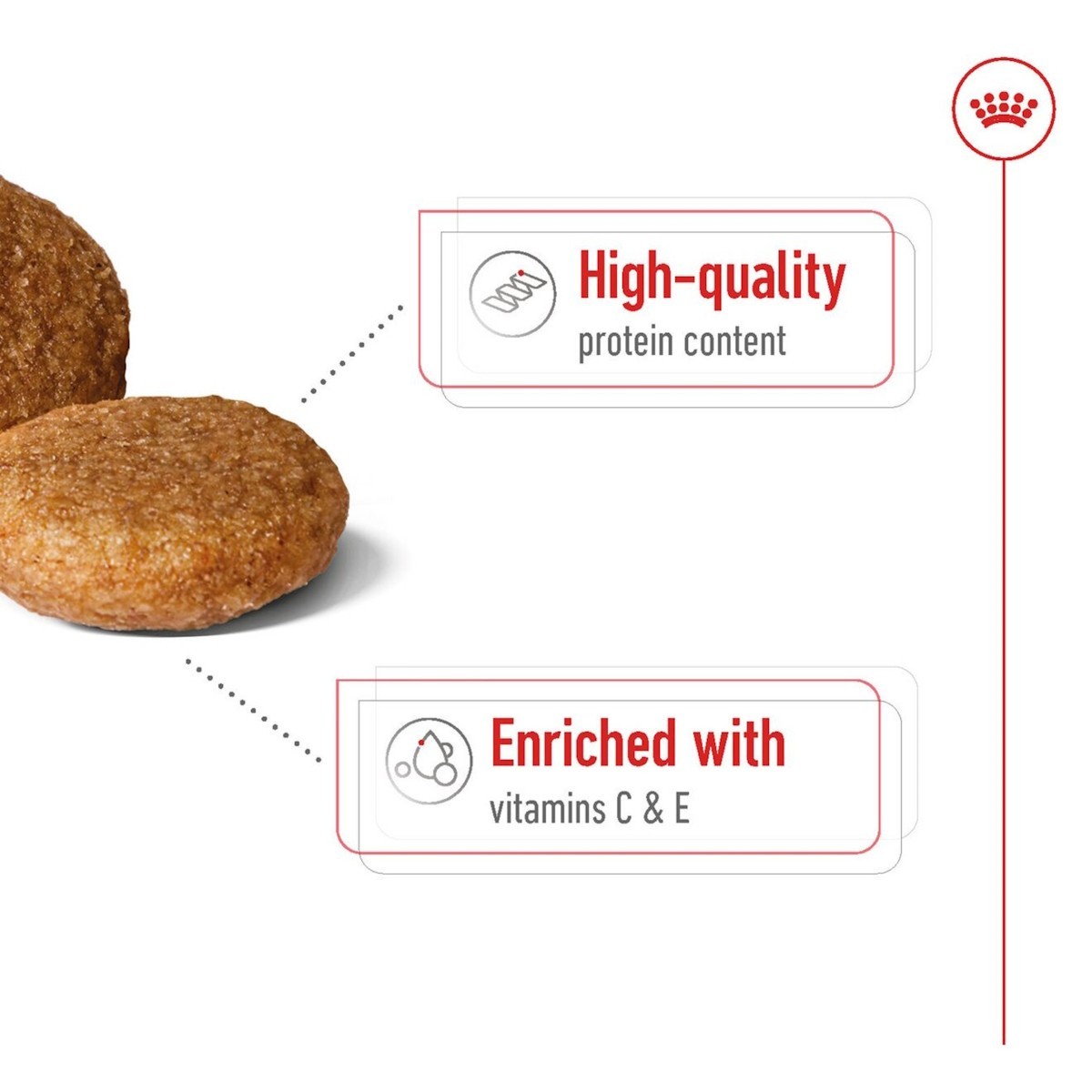 High-quality
protein content

Enriched with
vitamins C & E